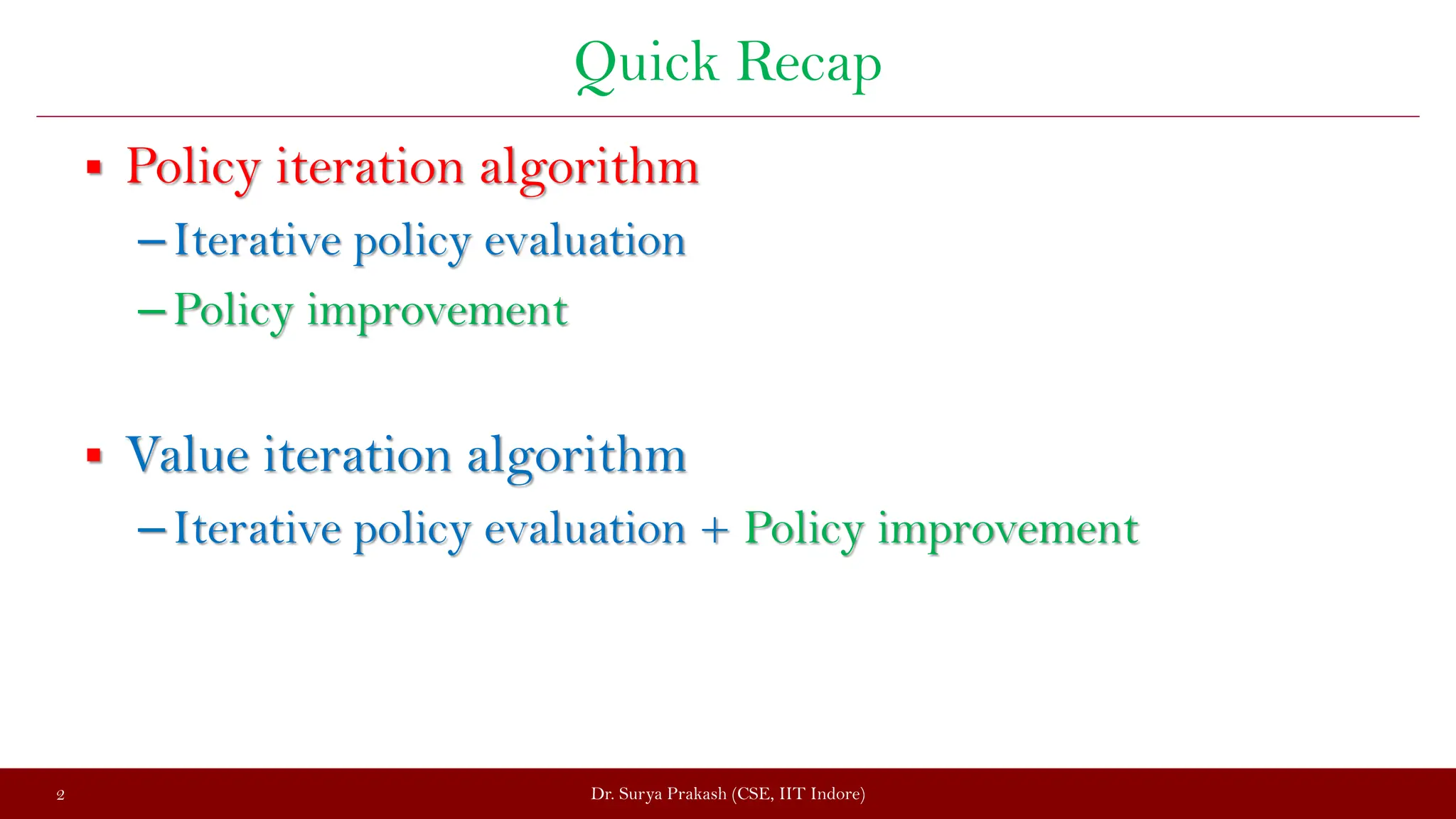 Quick Recap

▪ Policy iteration algorithm

– Iterative policy evaluation

– Policy improvement

▪ Value iteration algorithm

– Iterative policy evaluation + Policy improvement

2

Dr. Surya Prakash (CSE, IIT Indore)